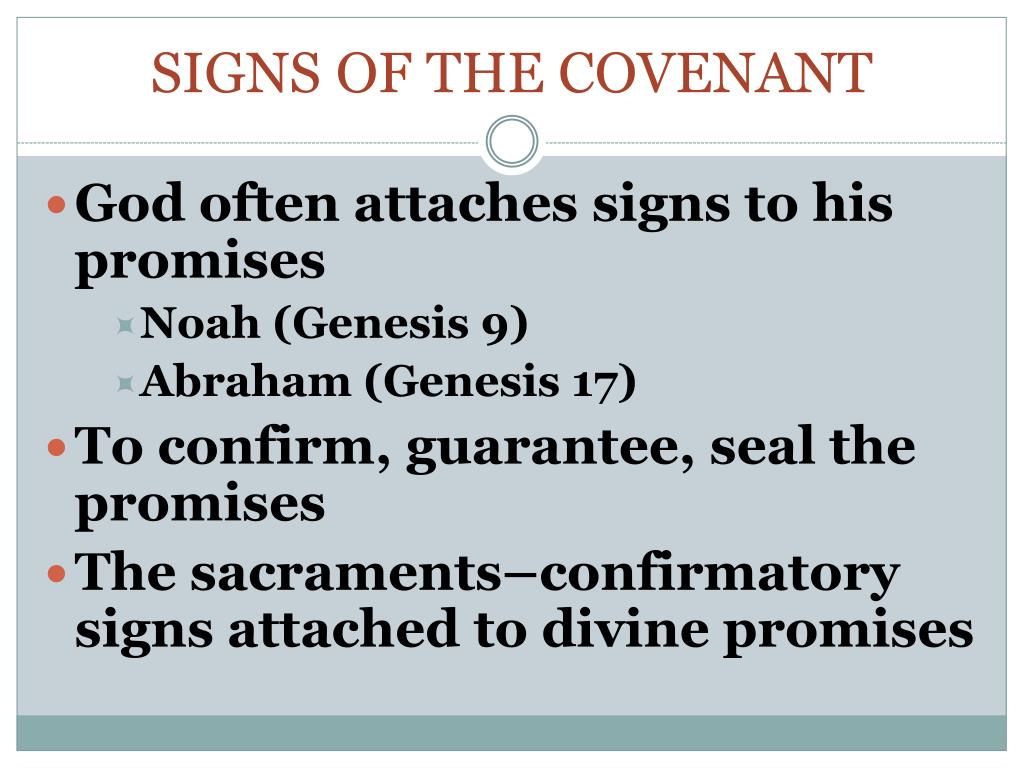 SIGNS OF THE COVENANT

God often attaches signs to his promises

Noah (Genesis 9)

Abraham (Genesis 17)

To confirm, guarantee, seal the promises

The sacraments–confirmatory signs attached to divine promises